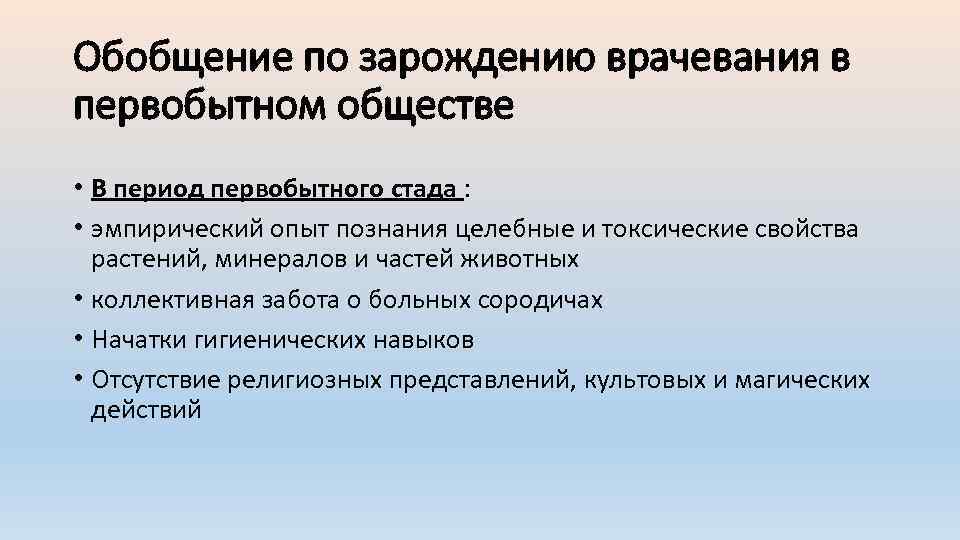 Обобщение по зарождению врачевания в первобытном обществе

• В период первобытного стада :
• эмпирический опыт познания целебные и токсические свойства растений, минералов и частей животных
• коллективная забота о больных сородичах
• Начатки гигиенических навыков
• Отсутствие религиозных представлений, культовых и магических действий